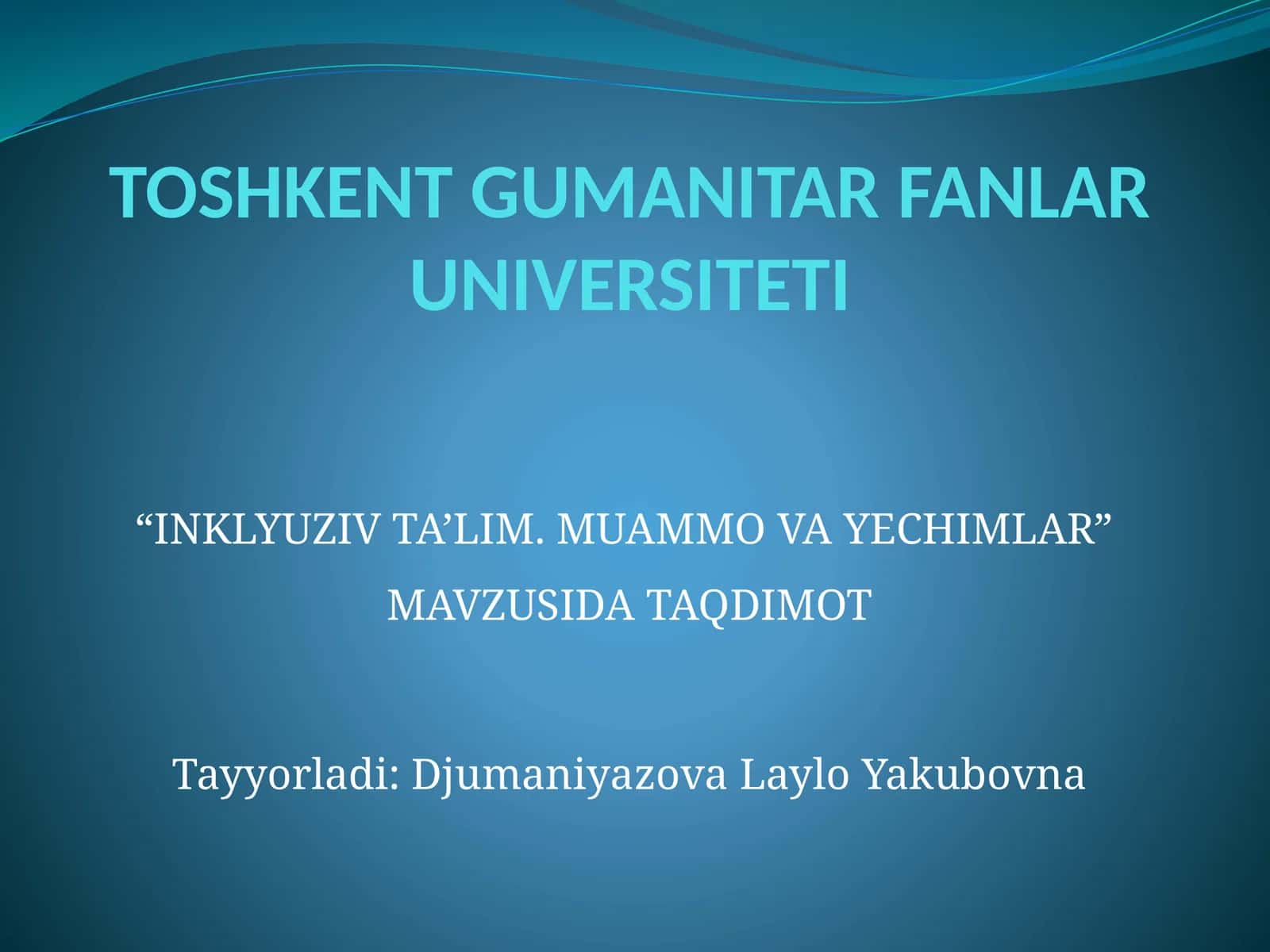 TOSHKENT GUMANITAR FANLAR UNIVERSITETI

“INKLYUZIV TA’LIM. MUAMMO VA YECHIMLAR”
MAVZUSIDA TAQDIMOT

Tayyorladi: Djumaniyazova Laylo Yakubovna